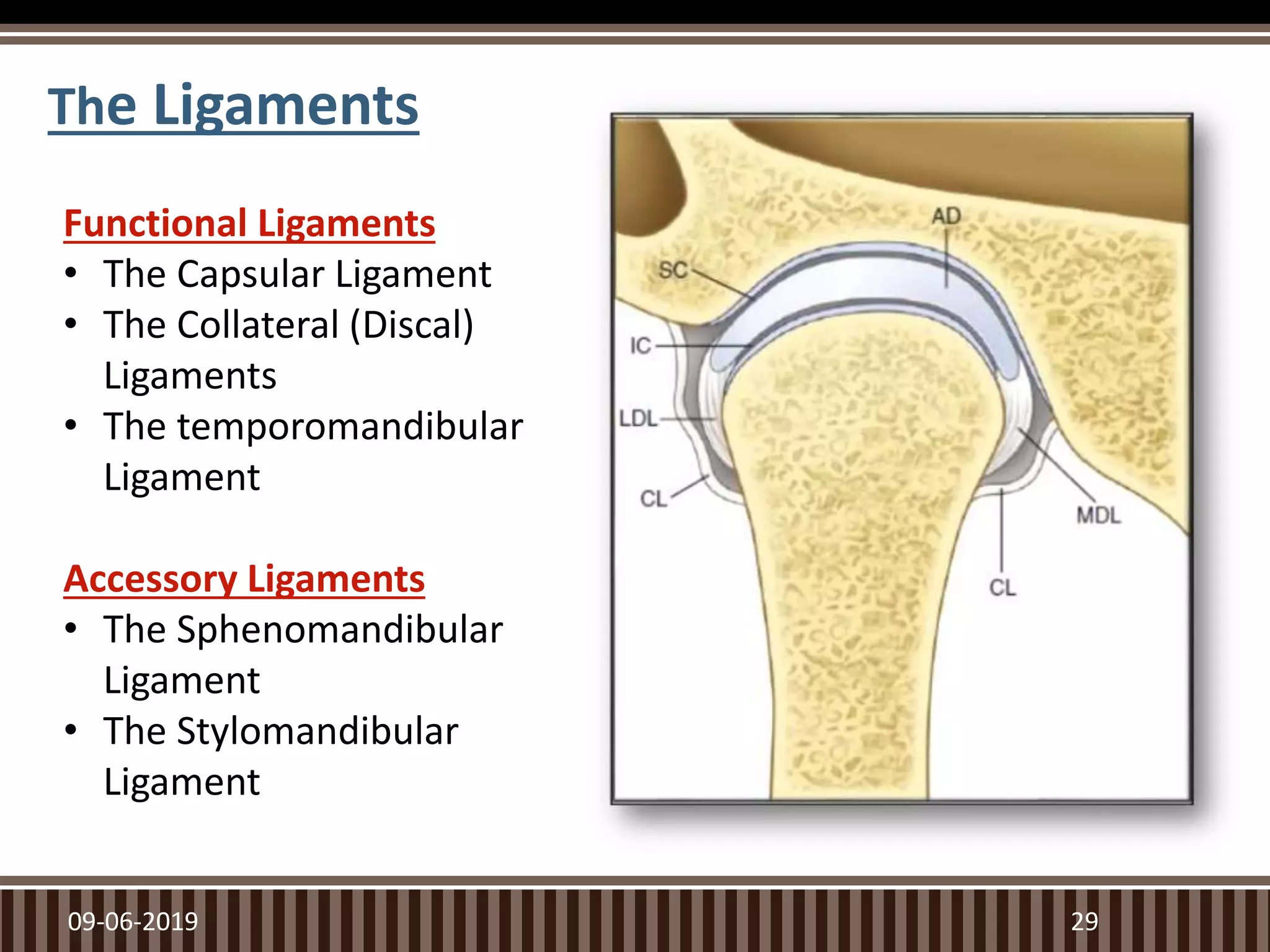 The Ligaments

Functional Ligaments
• The Capsular Ligament
• The Collateral (Discal) Ligaments
• The temporomandibular Ligament

Accessory Ligaments
• The Sphenomandibular Ligament
• The Stylomandibular Ligament

AD
SC
IC
LDL
CL
MDL
CL

09-06-2019
29